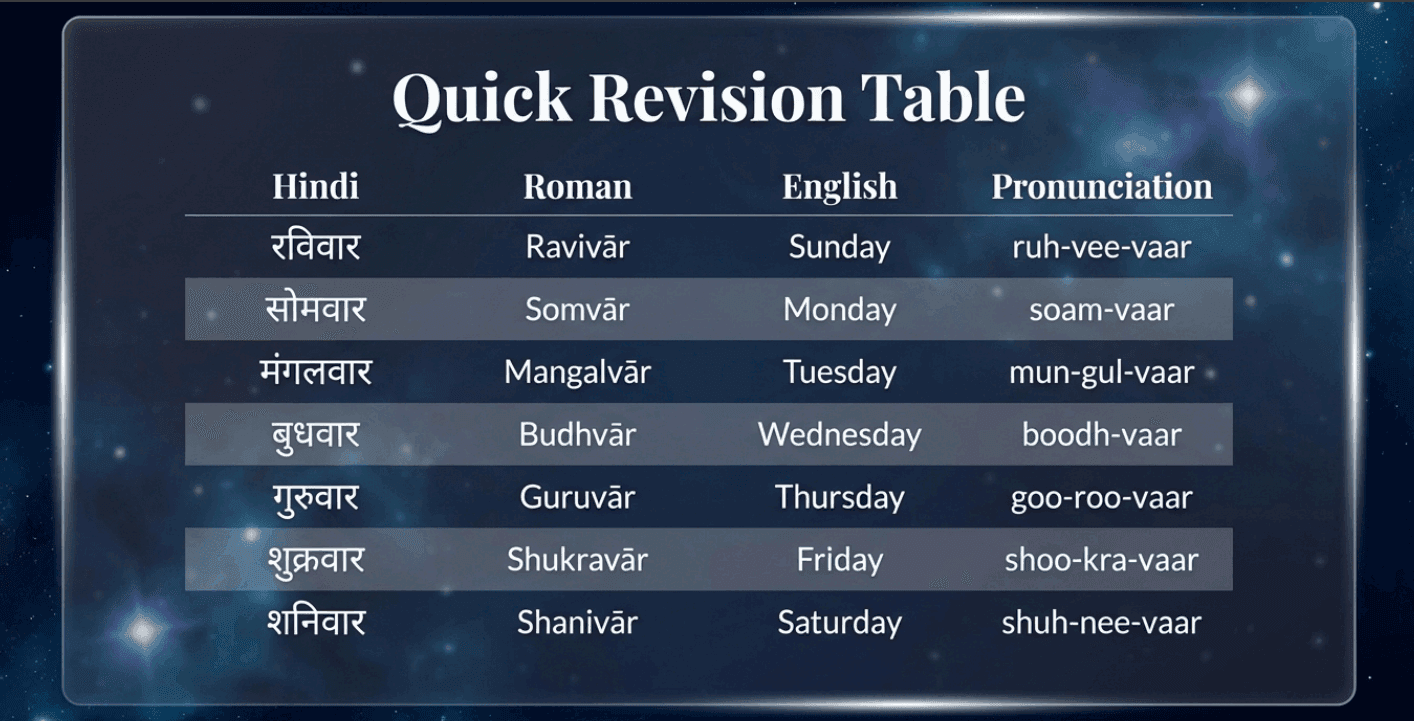 Quick Revision Table

| Hindi | Roman | English | Pronunciation |
|---|---|---|---|
| रविवार | Ravivār | Sunday | ruh-vee-vaar |
| सोमवार | Somvār | Monday | soam-vaar |
| मंगलवार | Mangalvār | Tuesday | mun-gul-vaar |
| बुधवार | Budhvār | Wednesday | boodh-vaar |
| गुरुवार | Guruvār | Thursday | goo-roo-vaar |
| शुक्रवार | Shukravār | Friday | shoo-kra-vaar |
| शनिवार | Shanivār | Saturday | shuh-nee-vaar |